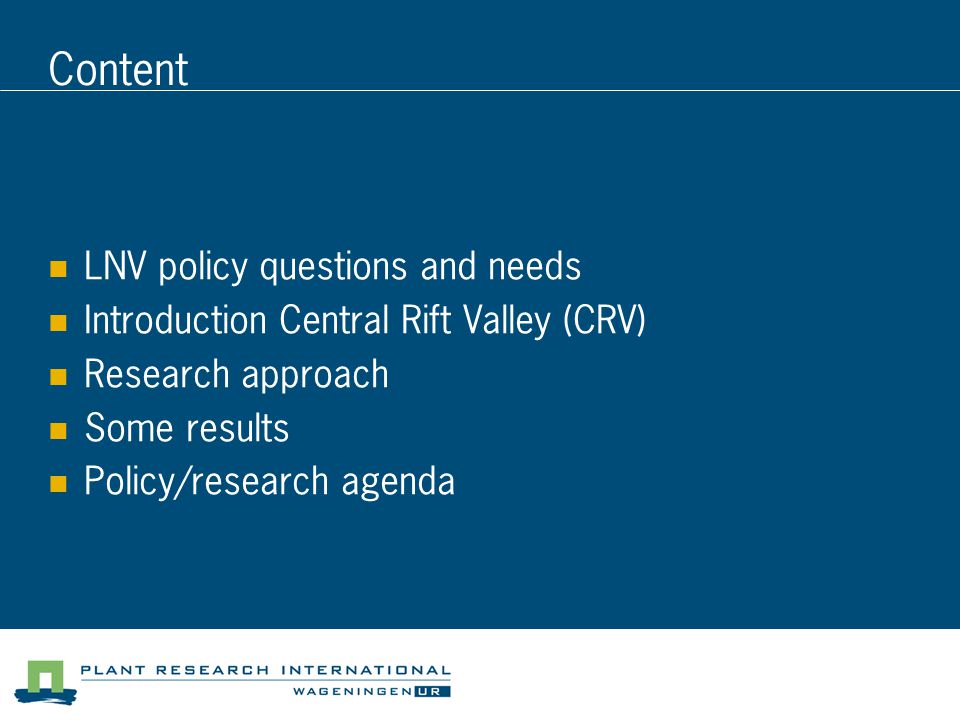 Content

- LNV policy questions and needs
- Introduction Central Rift Valley (CRV)
- Research approach
- Some results
- Policy/research agenda

PLANT RESEARCH INTERNATIONAL
WAGENINGEN UR